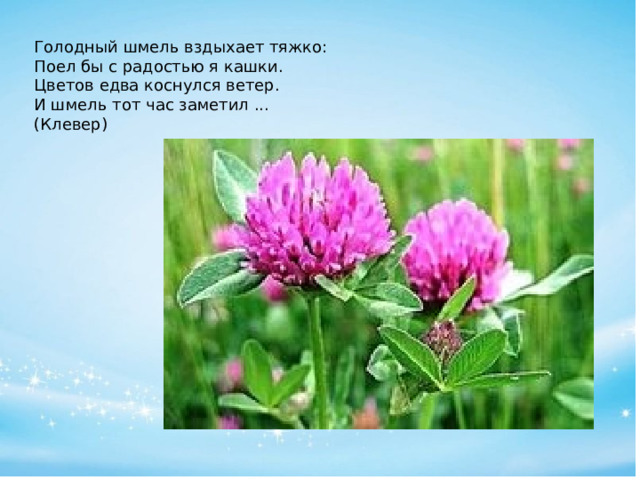 Голодный шмель вздыхает тяжко:
Поел бы с радостью я кашки.
Цветов едва коснулся ветер.
И шмель тот час заметил ...
(Клевер)